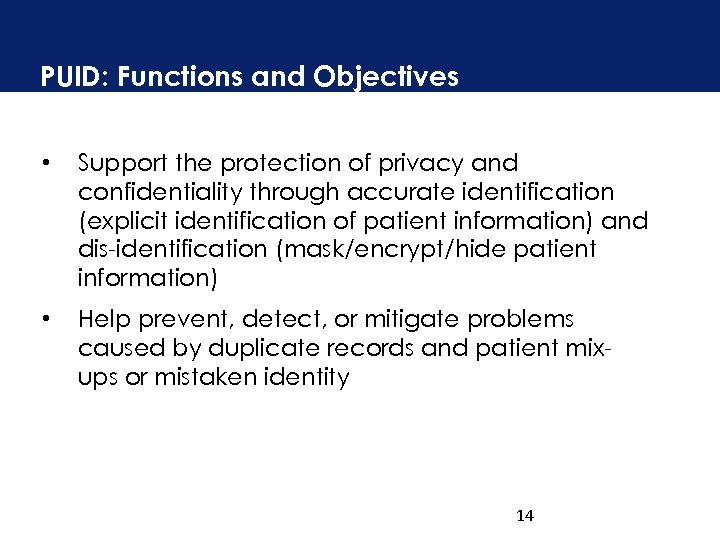 PUID: Functions and Objectives

• Support the protection of privacy and confidentiality through accurate identification (explicit identification of patient information) and dis-identification (mask/encrypt/hide patient information)

• Help prevent, detect, or mitigate problems caused by duplicate records and patient mix-ups or mistaken identity

14